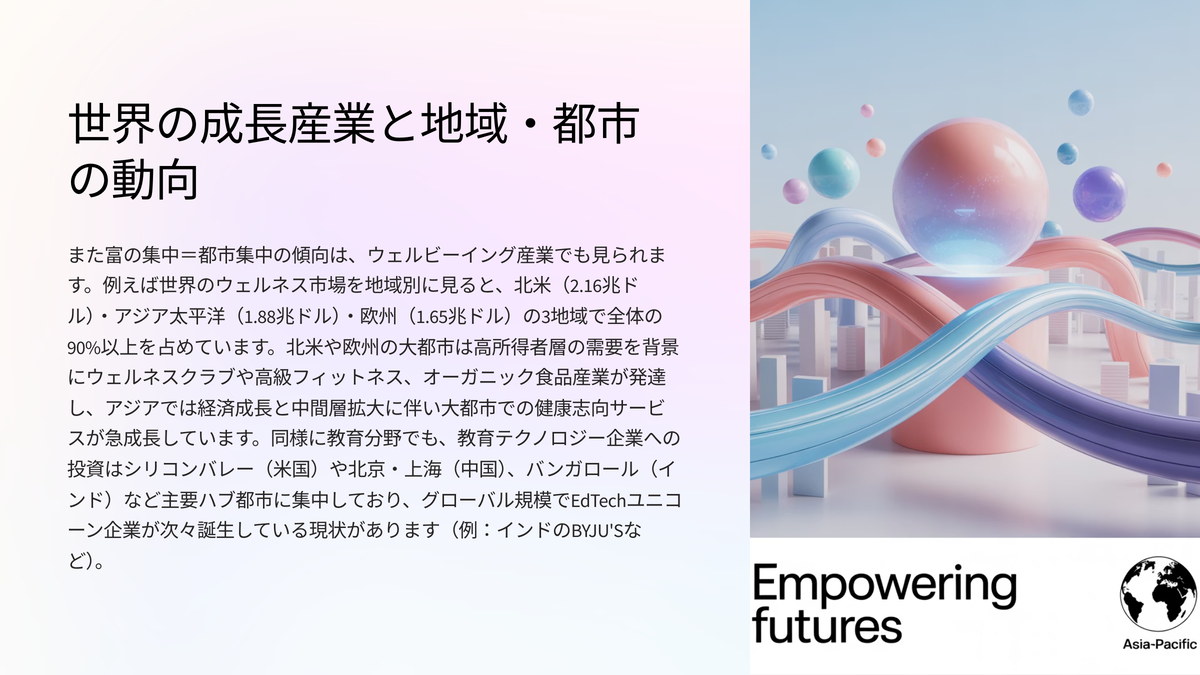 世界の成長産業と地域・都市の動向

また富の集中＝都市集中の傾向は、ウェルビーイング産業でも見られます。例えば世界のウェルネス市場を地域別に見ると、北米（2.16兆ドル）・アジア太平洋（1.88兆ドル）・欧州（1.65兆ドル）の3地域で全体の90%以上を占めています。北米や欧州の大都市は高所得者層の需要を背景にウェルネスクラブや高級フィットネス、オーガニック食品産業が発達し、アジアでは経済成長と中間層拡大に伴い大都市での健康志向サービスが急成長しています。同様に教育分野でも、教育テクノロジー企業への投資はシリコンバレー（米国）や北京・上海（中国）、バンガロール（インド）など主要ハブ都市に集中しており、グローバル規模でEdTechユニコーン企業が次々誕生している現状があります（例：インドのBYJU'Sなど）。

Empowering futures

Asia-Pacific